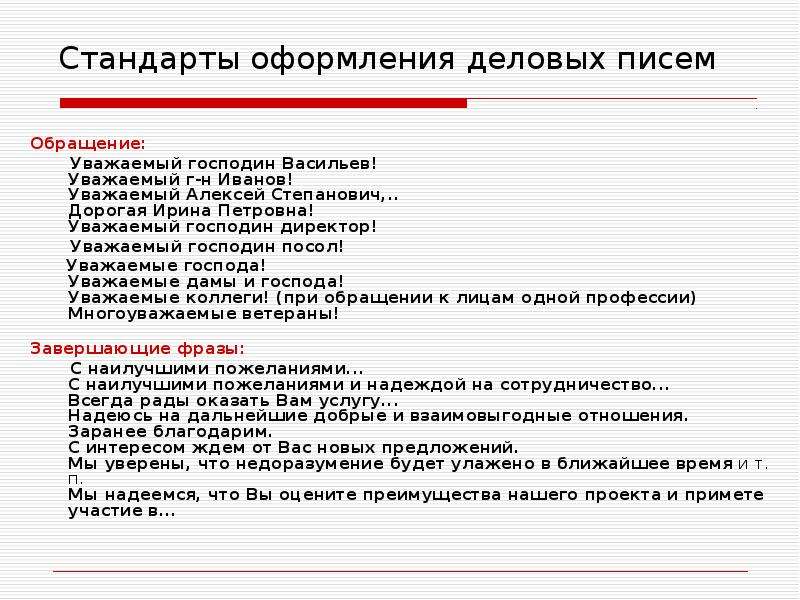 Стандарты оформления деловых писем

Обращение:

Уважаемый господин Васильев!
Уважаемый г-н Иванов!
Уважаемый Алексей Степанович,..
Дорогая Ирина Петровна!
Уважаемый господин директор!
Уважаемый господин посол!
Уважаемые господа!
Уважаемые дамы и господа!
Уважаемые коллеги! (при обращении к лицам одной профессии)
Многоуважаемые ветераны!

Завершающие фразы:

С наилучшими пожеланиями...
С наилучшими пожеланиями и надеждой на сотрудничество...
Всегда рады оказать Вам услугу...
Надеюсь на дальнейшие добрые и взаимовыгодные отношения.
Заранее благодарим.
С интересом ждем от Вас новых предложений.
Мы уверены, что недоразумение будет улажено в ближайшее время и т. п.
Мы надеемся, что Вы оцените преимущества нашего проекта и примете участие в...